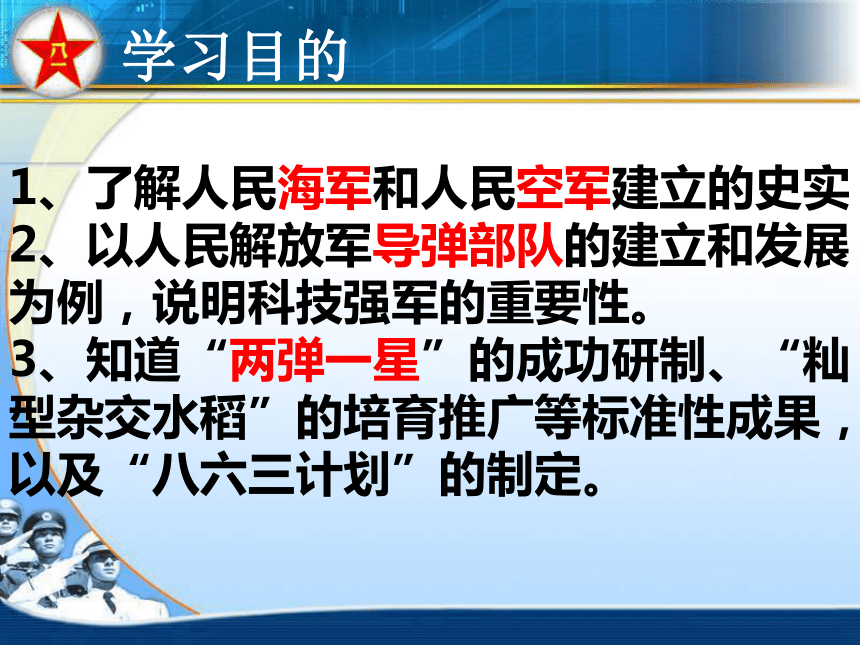 八一

学习目的

1、了解人民海军和人民空军建立的史实
2、以人民解放军导弹部队的建立和发展为例，说明科技强军的重要性。
3、知道“两弹一星”的成功研制、“籼型杂交水稻”的培育推广等标准性成果，以及“八六三计划”的制定。